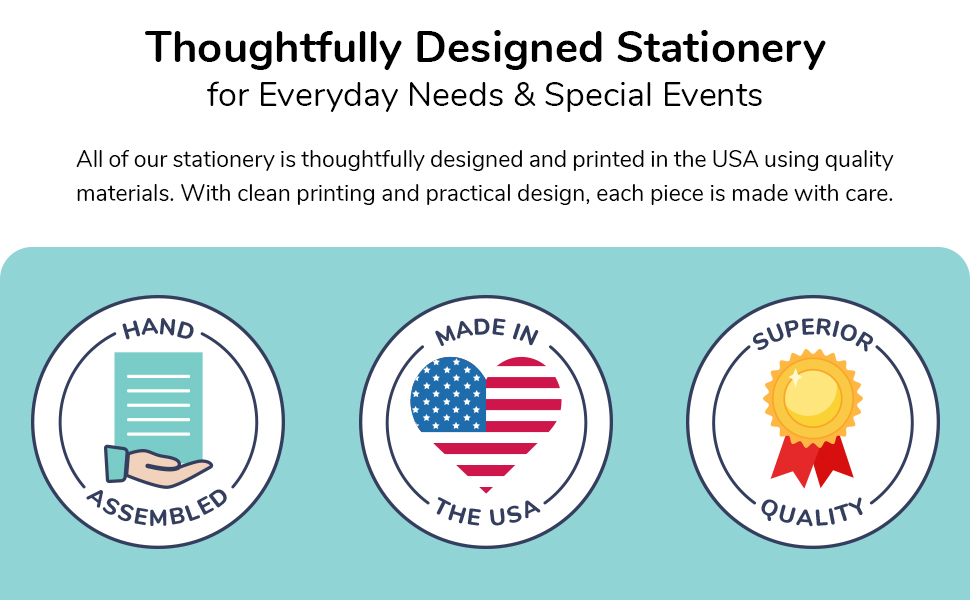 Thoughtfully Designed Stationery
for Everyday Needs & Special Events

All of our stationery is thoughtfully designed and printed in the USA using quality materials. With clean printing and practical design, each piece is made with care.

HAND
ASSEMBLED

MADE IN
THE USA

SUPERIOR
QUALITY